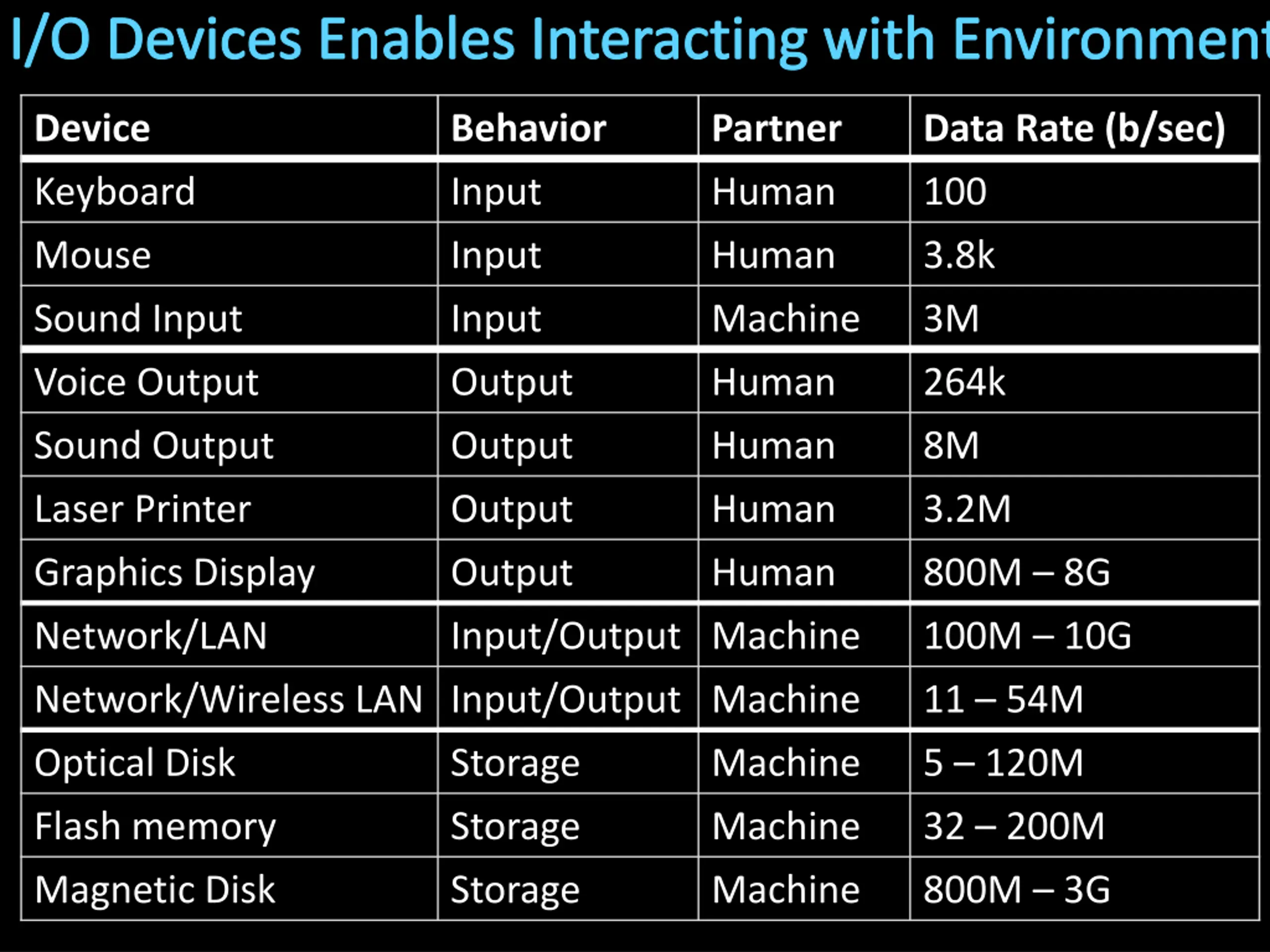 I/O Devices Enables Interacting with Environment

| Device | Behavior | Partner | Data Rate (b/sec) |
|---|---|---|---|
| Keyboard | Input | Human | 100 |
| Mouse | Input | Human | 3.8k |
| Sound Input | Input | Machine | 3M |
| Voice Output | Output | Human | 264k |
| Sound Output | Output | Human | 8M |
| Laser Printer | Output | Human | 3.2M |
| Graphics Display | Output | Human | 800M – 8G |
| Network/LAN | Input/Output | Machine | 100M – 10G |
| Network/Wireless LAN | Input/Output | Machine | 11 – 54M |
| Optical Disk | Storage | Machine | 5 – 120M |
| Flash memory | Storage | Machine | 32 – 200M |
| Magnetic Disk | Storage | Machine | 800M – 3G |